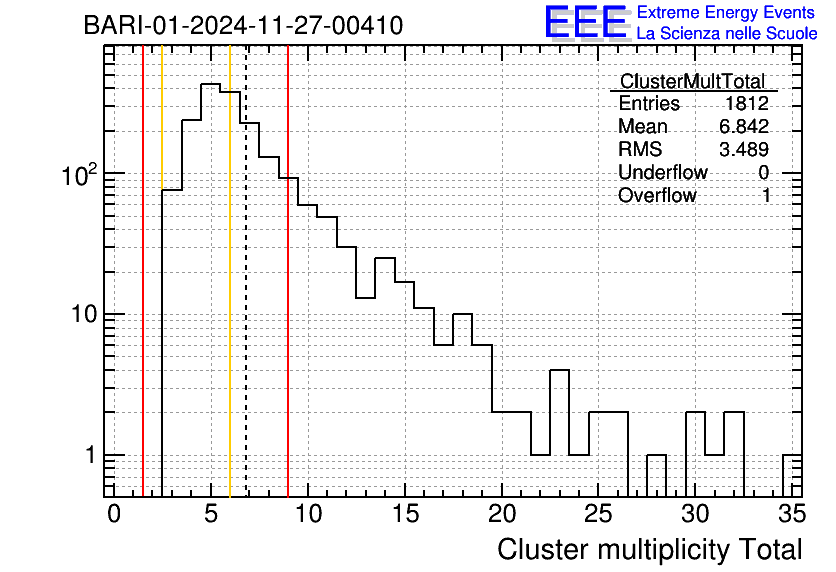 BARI-01-2024-11-27-00410

EEE Extreme Energy Events
La Scienza nelle Scuole

| ClusterMultTotal | |
|---|---|
| Entries | 1812 |
| Mean | 6.842 |
| RMS | 3.489 |
| Underflow | 0 |
| Overflow | 1 |

$10^2$
10
1

0 5 10 15 20 25 30 35

Cluster multiplicity Total